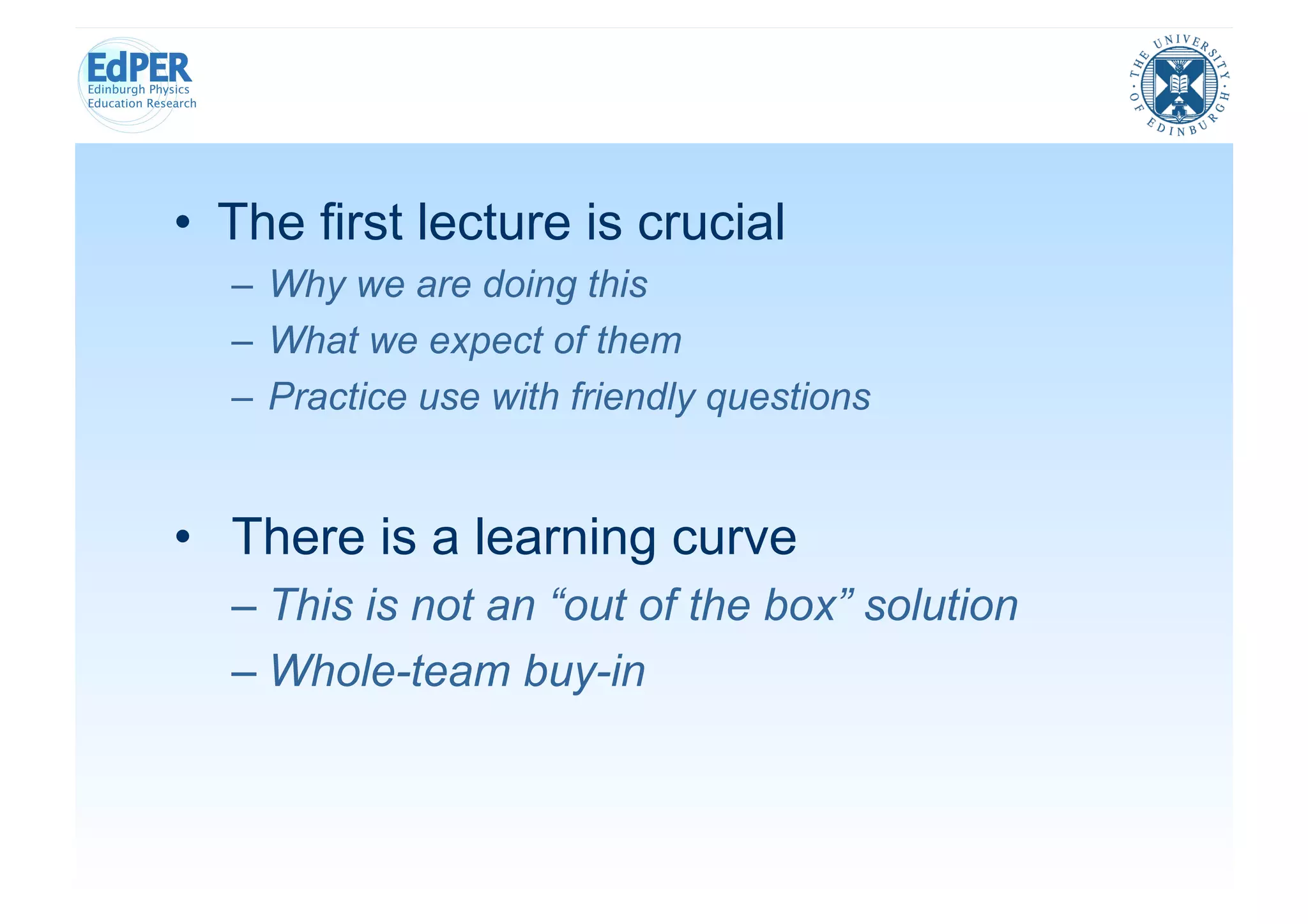 EdPER
Edinburgh Physics
Education Research

THE UNIVERSITY OF EDINBURGH

• The first lecture is crucial
– Why we are doing this
– What we expect of them
– Practice use with friendly questions

• There is a learning curve
– This is not an “out of the box” solution
– Whole-team buy-in